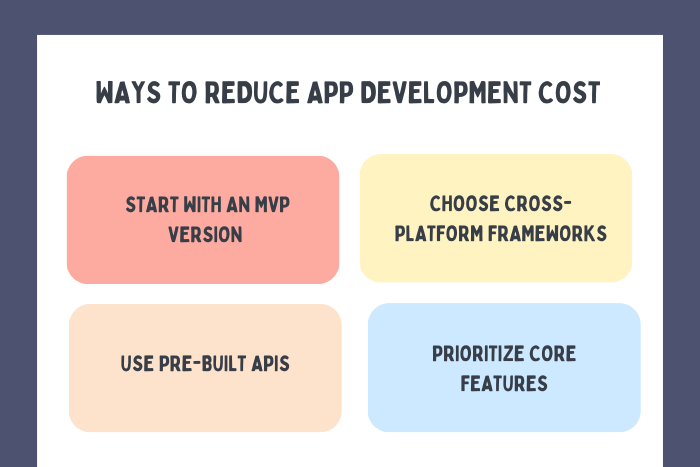 WAYS TO REDUCE APP DEVELOPMENT COST

START WITH AN MVP VERSION

CHOOSE CROSS-PLATFORM FRAMEWORKS

USE PRE-BUILT APIS

PRIORITIZE CORE FEATURES